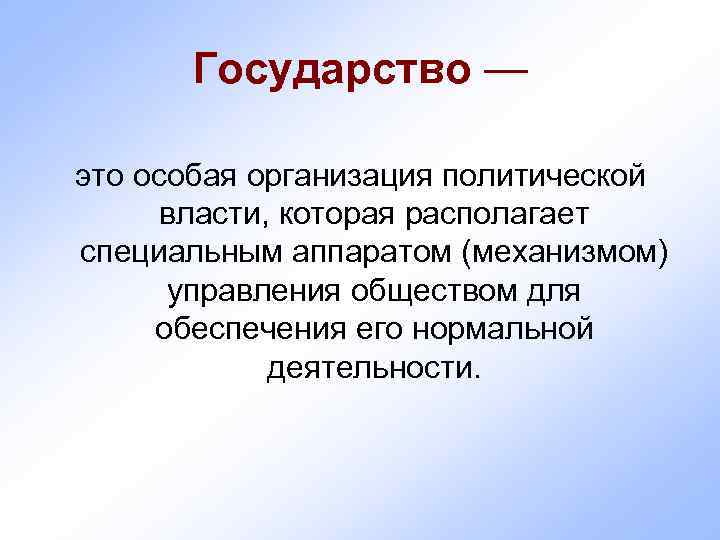 Государство —

это особая организация политической власти, которая располагает специальным аппаратом (механизмом) управления обществом для обеспечения его нормальной деятельности.